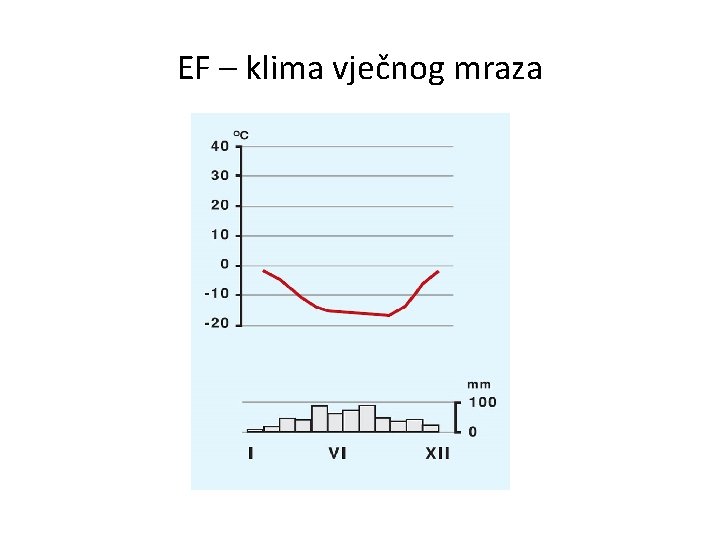 EF – klima vječnog mraza

°C
40
30
20
10
0
-10
-20

mm
100
0

I
VI
XII